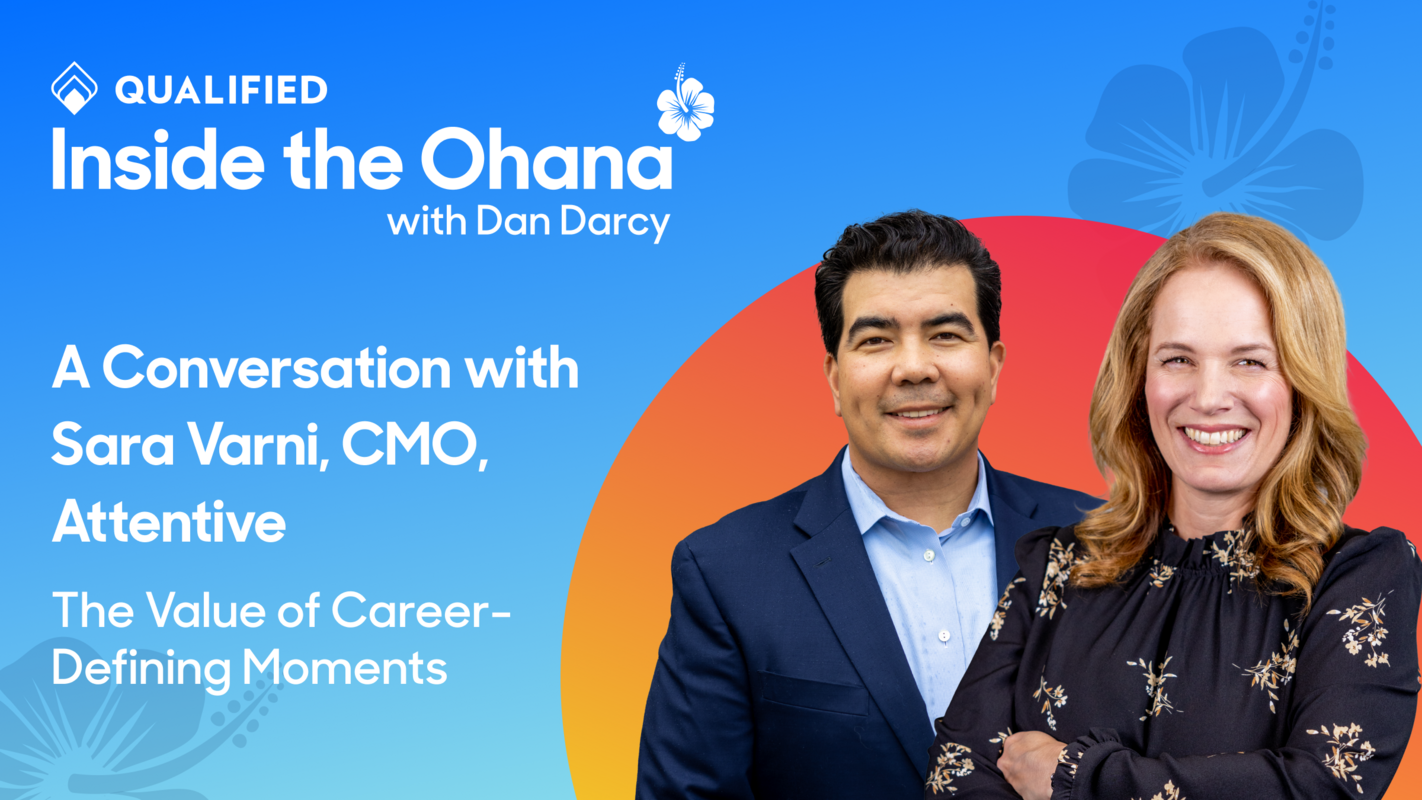 QUALIFIED
Inside the Ohana
with Dan Darcy

A Conversation with Sara Varni, CMO, Attentive

The Value of Career-Defining Moments